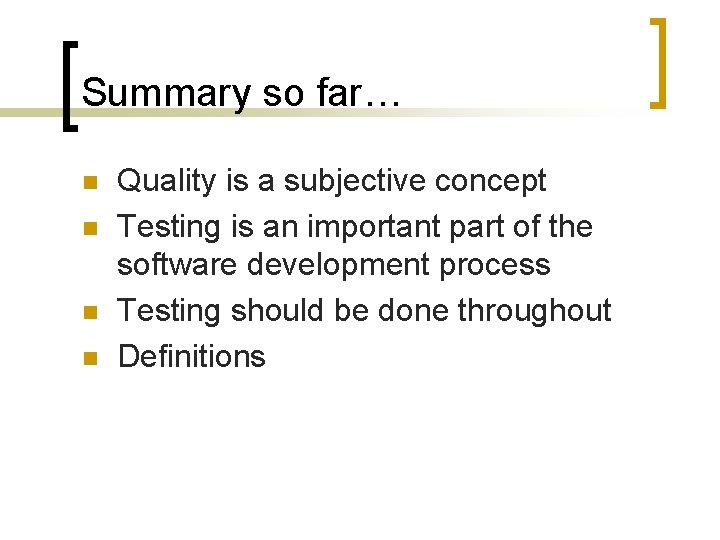 Summary so far…

- Quality is a subjective concept
- Testing is an important part of the software development process
- Testing should be done throughout
- Definitions